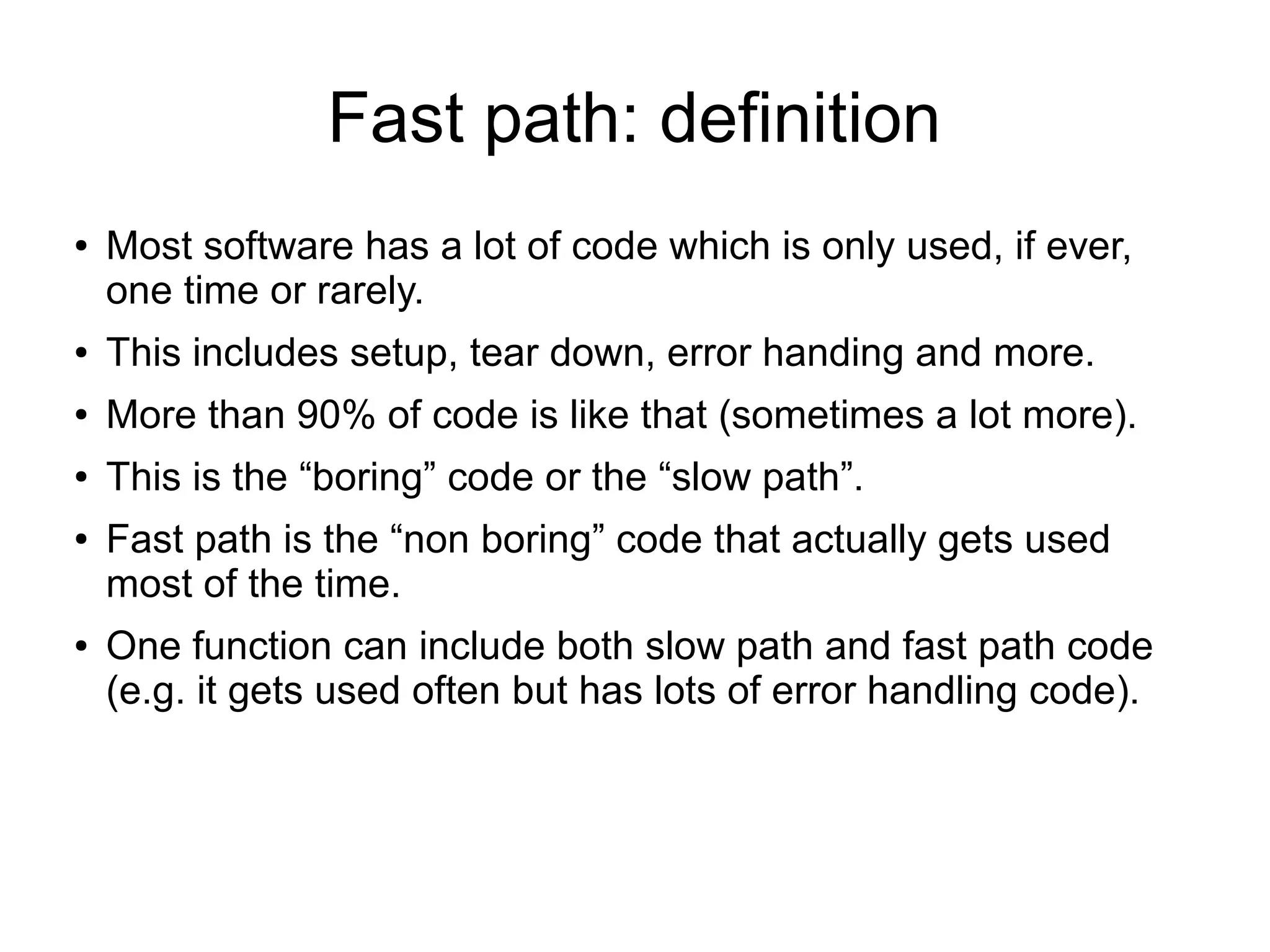 Fast path: definition

• Most software has a lot of code which is only used, if ever, one time or rarely.

• This includes setup, tear down, error handing and more.

• More than 90% of code is like that (sometimes a lot more).

• This is the “boring” code or the “slow path”.

• Fast path is the “non boring” code that actually gets used most of the time.

• One function can include both slow path and fast path code (e.g. it gets used often but has lots of error handling code).